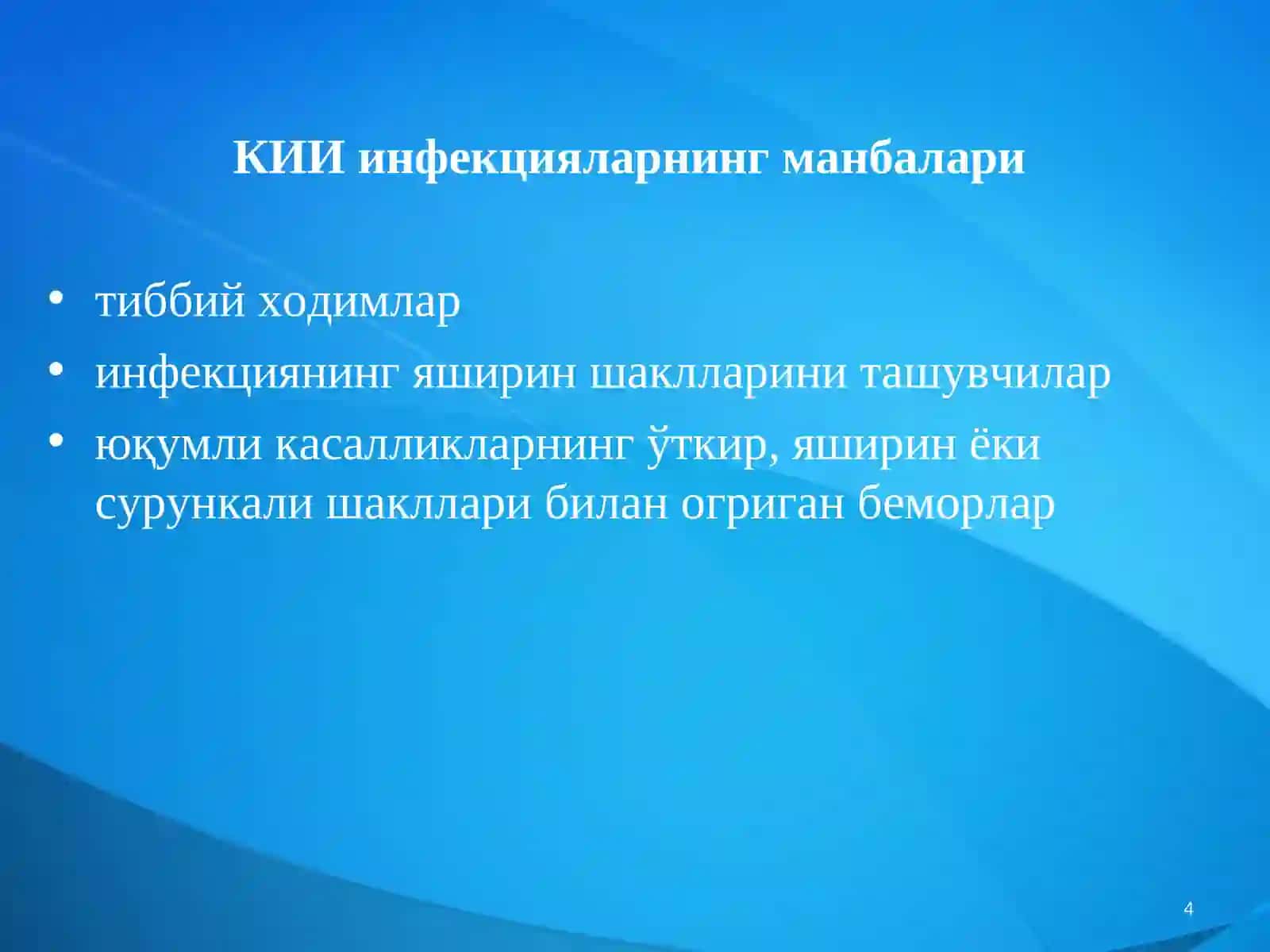 КИИ инфекцияларнинг манбалари

• тиббий ходимлар
• инфекциянинг яширин шаклларини ташувчилар
• юқумли касалликларнинг ўткир, яширин ёки сурункали шакллари билан огриган беморлар

4